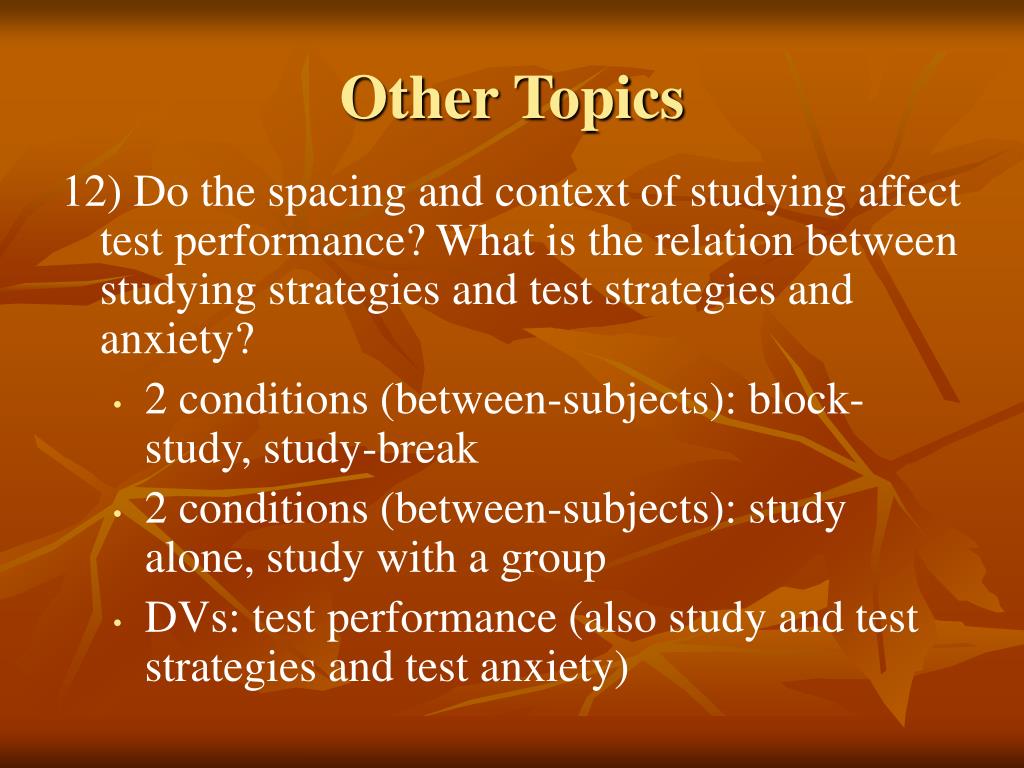 Other Topics

12) Do the spacing and context of studying affect test performance? What is the relation between studying strategies and test strategies and anxiety?

• 2 conditions (between-subjects): block-study, study-break
• 2 conditions (between-subjects): study alone, study with a group
• DVs: test performance (also study and test strategies and test anxiety)